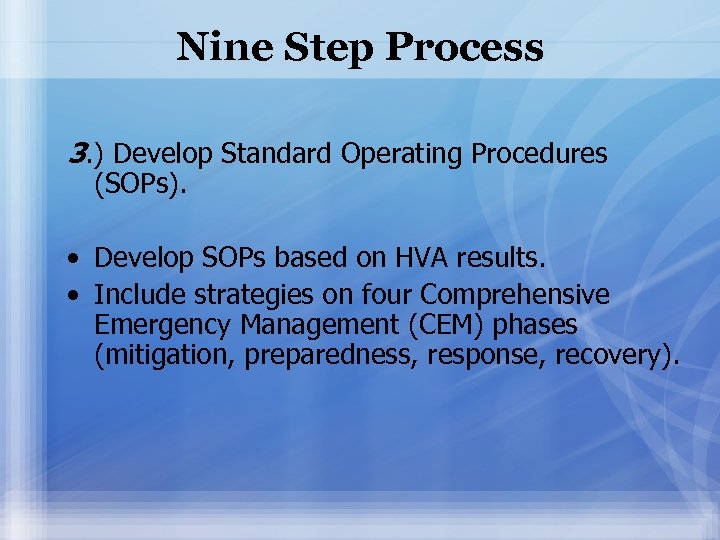 Nine Step Process

3.) Develop Standard Operating Procedures (SOPs).

• Develop SOPs based on HVA results.
• Include strategies on four Comprehensive Emergency Management (CEM) phases (mitigation, preparedness, response, recovery).